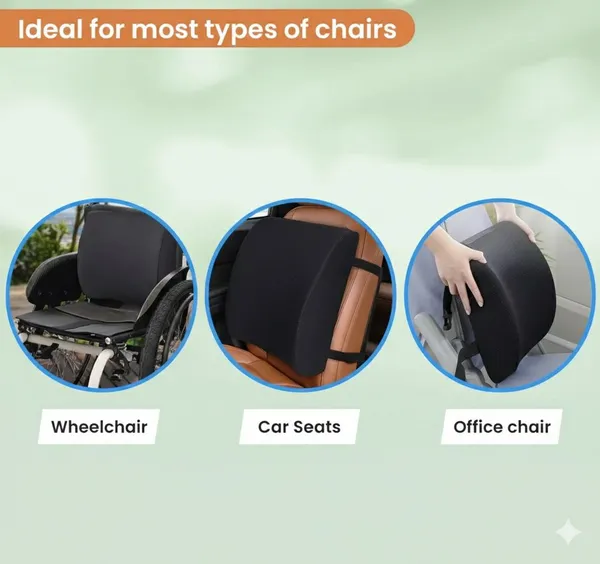 Ideal for most types of chairs

Wheelchair

Car Seats

Office chair